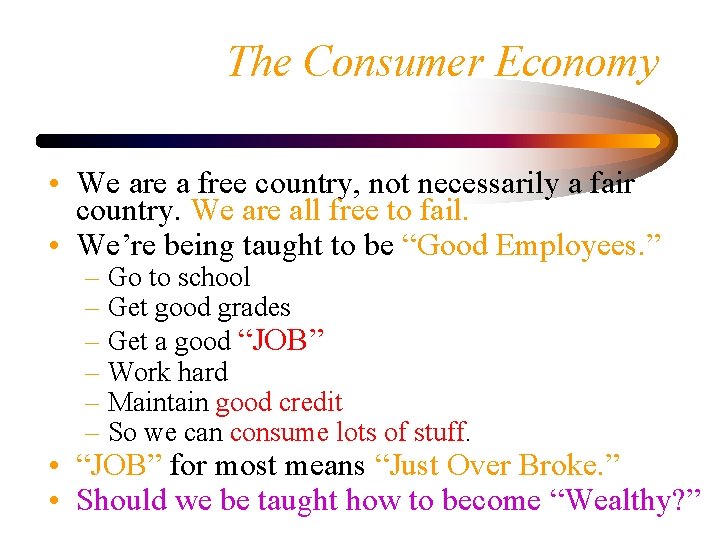 The Consumer Economy

• We are a free country, not necessarily a fair country. We are all free to fail.
• We're being taught to be "Good Employees."
– Go to school
– Get good grades
– Get a good "JOB"
– Work hard
– Maintain good credit
– So we can consume lots of stuff.
• "JOB" for most means "Just Over Broke."
• Should we be taught how to become "Wealthy?"